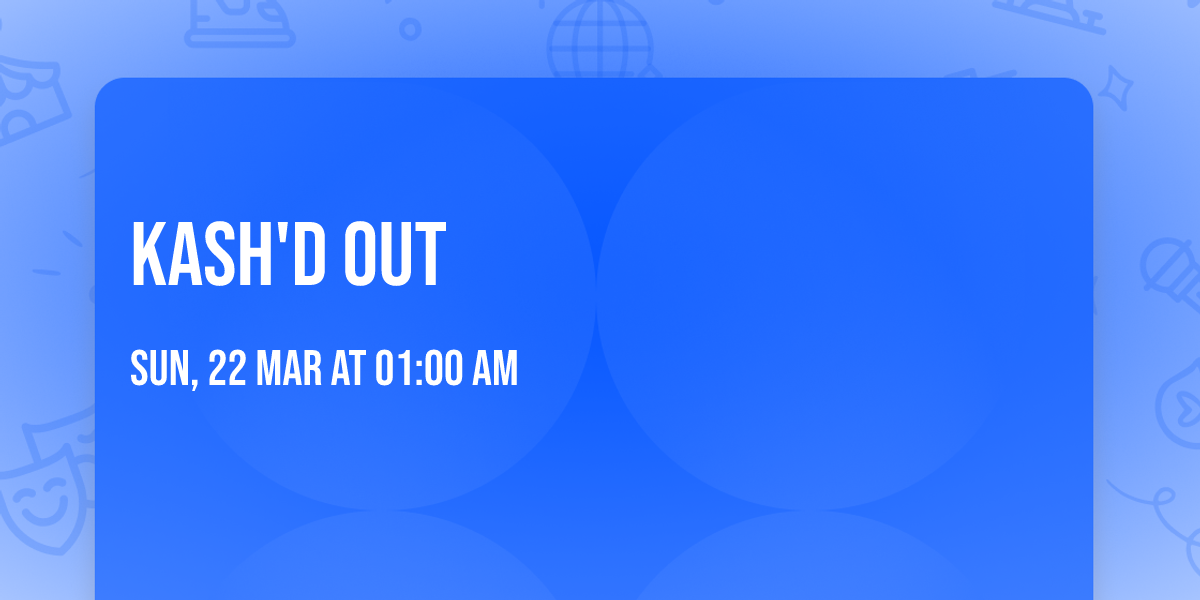 KASH'D OUT

SUN, 22 MAR AT 01:00 AM